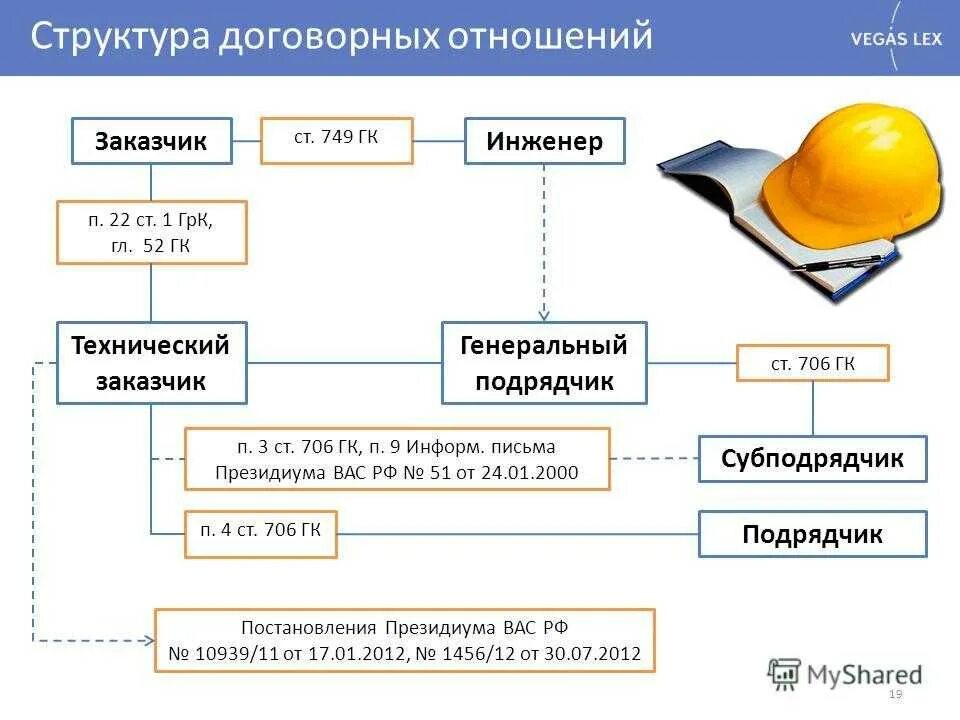 Структура договорных отношений

VEGAS LEX

Заказчик

ст. 749 ГК

Инженер

п. 22 ст. 1 ГрК, гл. 52 ГК

Технический заказчик

Генеральный подрядчик

ст. 706 ГК

п. 3 ст. 706 ГК, п. 9 Информ. письма Президиума ВАС РФ № 51 от 24.01.2000

Субподрядчик

п. 4 ст. 706 ГК

Подрядчик

Постановления Президиума ВАС РФ № 10939/11 от 17.01.2012, № 1456/12 от 30.07.2012

MyShared

19